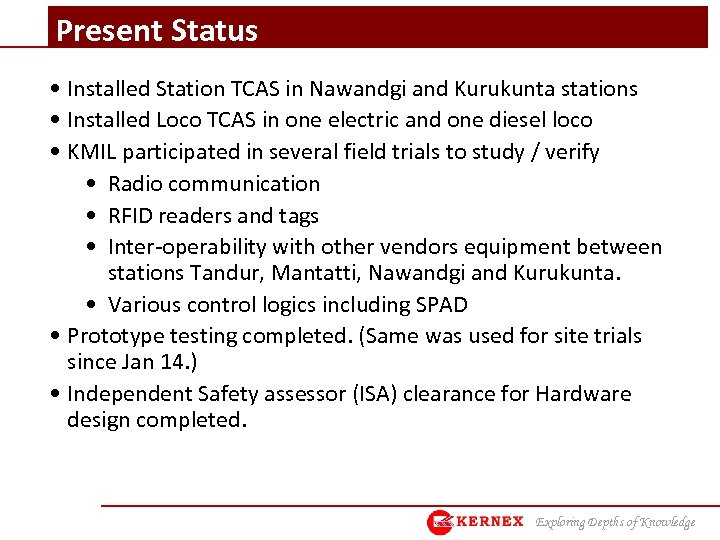 Present Status

• Installed Station TCAS in Nawandgi and Kurukunta stations
• Installed Loco TCAS in one electric and one diesel loco
• KMIL participated in several field trials to study / verify
• Radio communication
• RFID readers and tags
• Inter-operability with other vendors equipment between stations Tandur, Mantatti, Nawandgi and Kurukunta.
• Various control logics including SPAD
• Prototype testing completed. (Same was used for site trials since Jan 14.)
• Independent Safety assessor (ISA) clearance for Hardware design completed.

KERNEX Exploring Depths of Knowledge